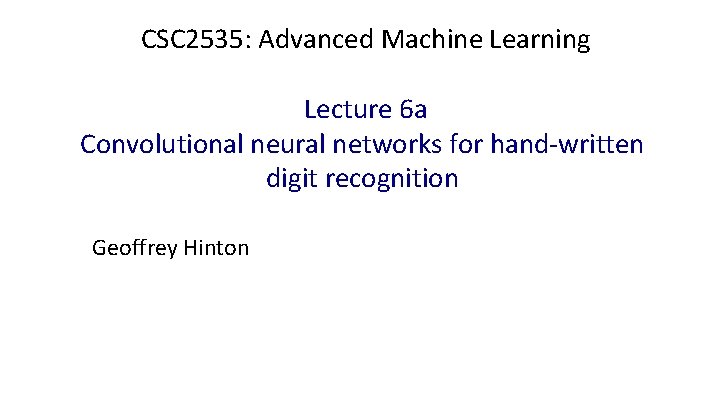 CSC2535: Advanced Machine Learning

Lecture 6a
Convolutional neural networks for hand-written digit recognition

Geoffrey Hinton